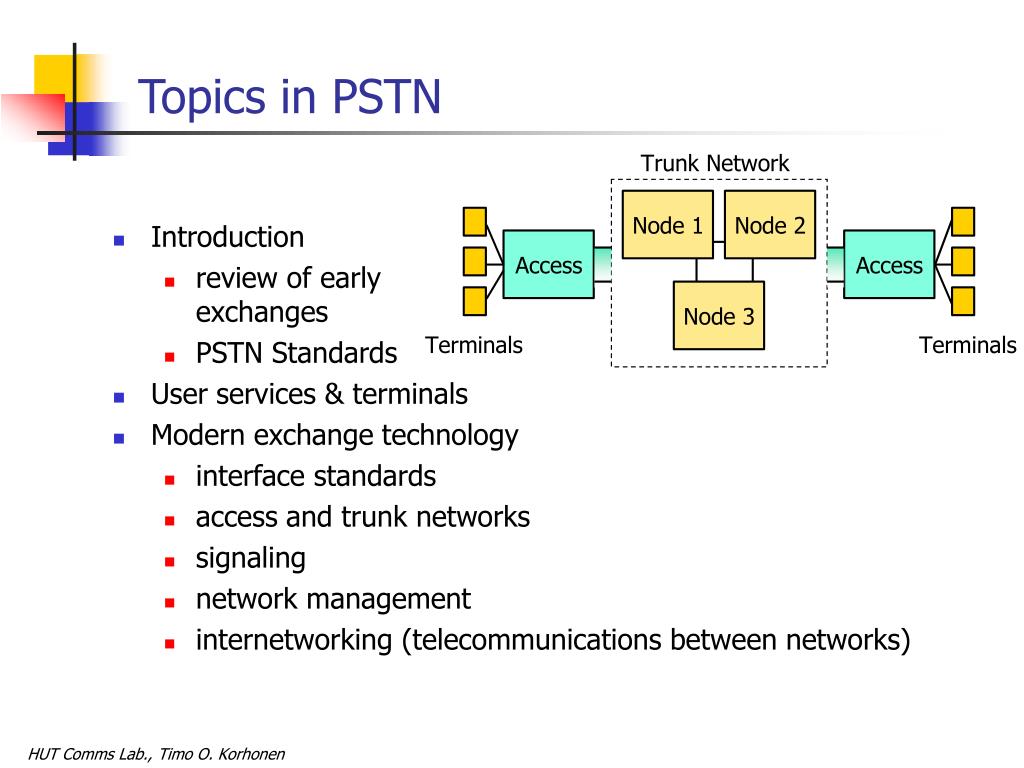 Topics in PSTN

- Introduction
  - review of early exchanges
  - PSTN Standards
- User services & terminals
- Modern exchange technology
  - interface standards
  - access and trunk networks
  - signaling
  - network management
  - internetworking (telecommunications between networks)

Trunk Network
Node 1
Node 2
Node 3
Access
Access
Terminals
Terminals

HUT Comms Lab., Timo O. Korhonen